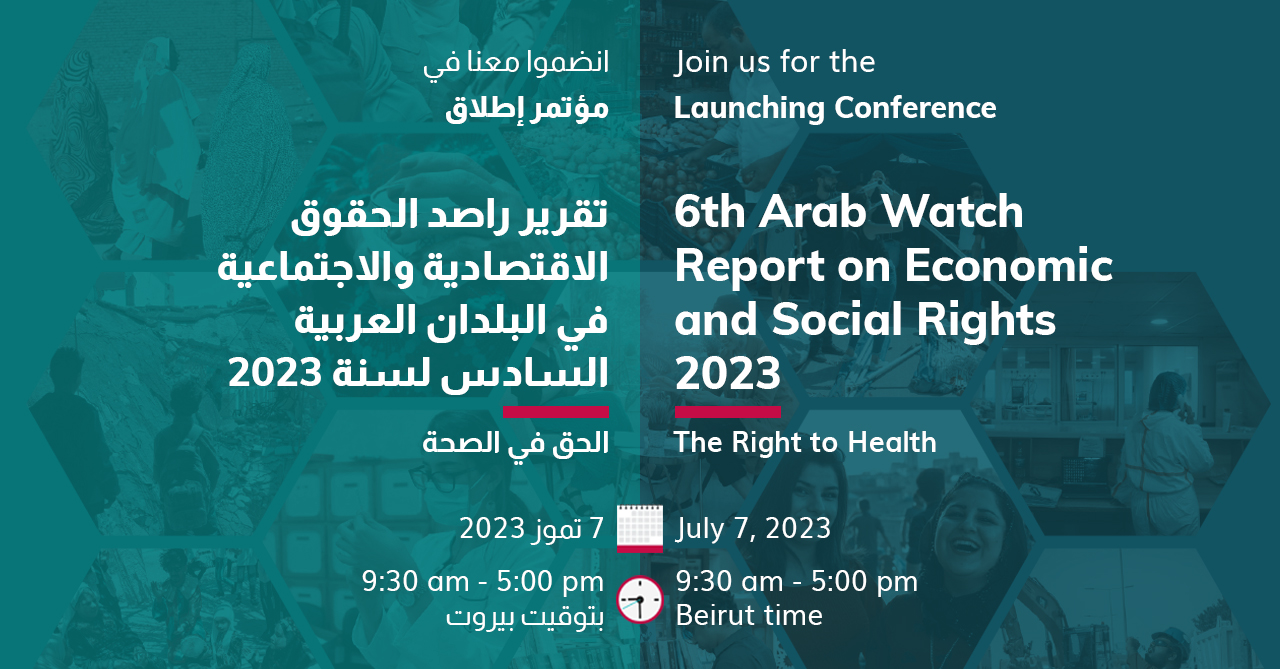 انضموا معنا في
مؤتمر إطلاق

تقرير راصد الحقوق الاقتصادية والاجتماعية في البلدان العربية السادس لسنة 2023

الحق في الصحة

7 تموز 2023

9:30 am - 5:00 pm
بتوقيت بيروت

Join us for the
Launching Conference

6th Arab Watch Report on Economic and Social Rights 2023

The Right to Health

July 7, 2023

9:30 am - 5:00 pm
Beirut time